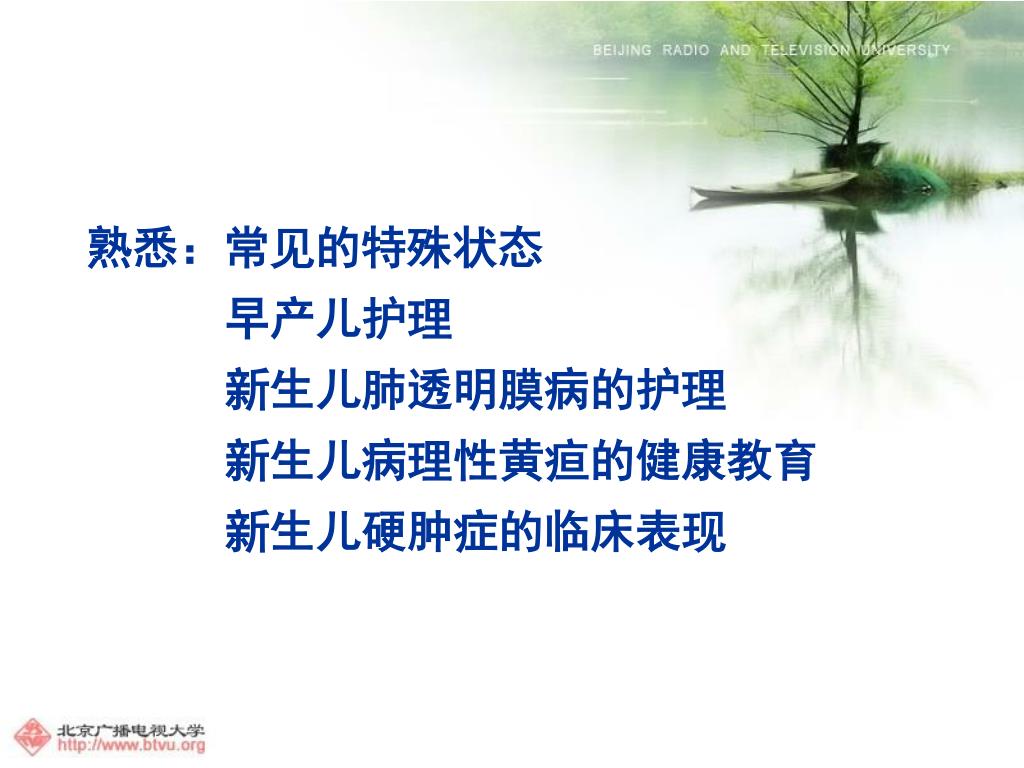 BEIJING RADIO AND TELEVISION UNIVERSITY

熟悉：常见的特殊状态
早产儿护理
新生儿肺透明膜病的护理
新生儿病理性黄疸的健康教育
新生儿硬肿症的临床表现

北京广播电视大学
http://www.btvu.org